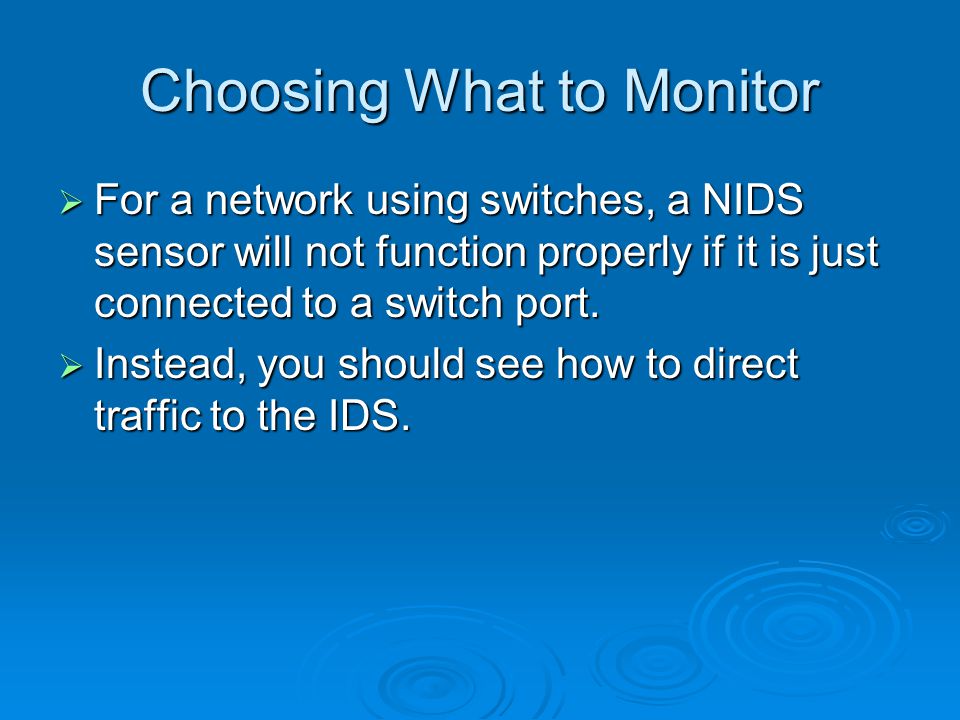 Choosing What to Monitor

➢ For a network using switches, a NIDS sensor will not function properly if it is just connected to a switch port.

➢ Instead, you should see how to direct traffic to the IDS.